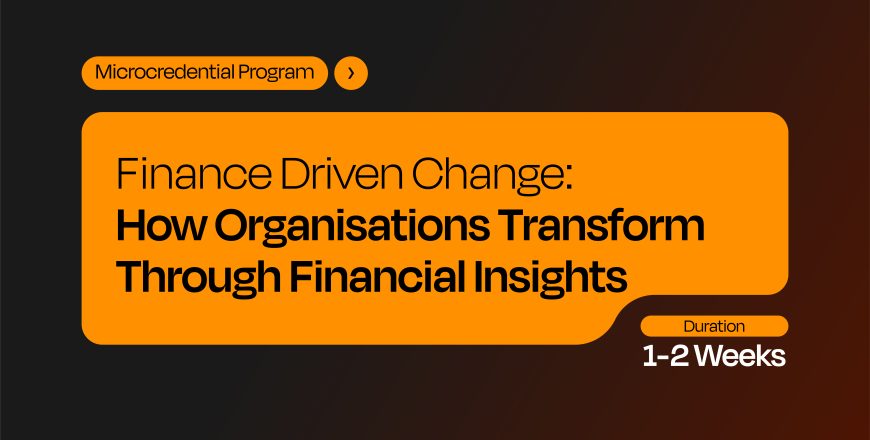 Microcredential Program ›

Finance Driven Change:
How Organisations Transform Through Financial Insights

Duration
1-2 Weeks